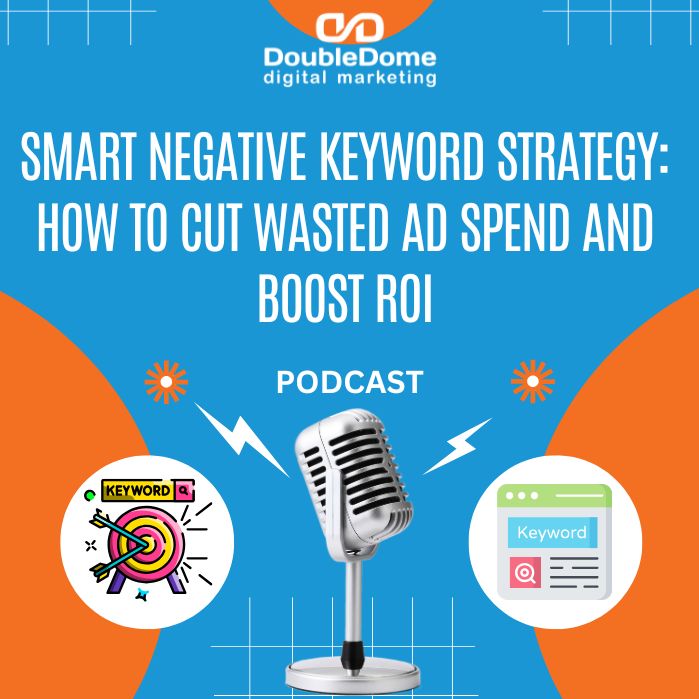 DoubleDome
digital marketing

SMART NEGATIVE KEYWORD STRATEGY: HOW TO CUT WASTED AD SPEND AND BOOST ROI

PODCAST

KEYWORD

Keyword